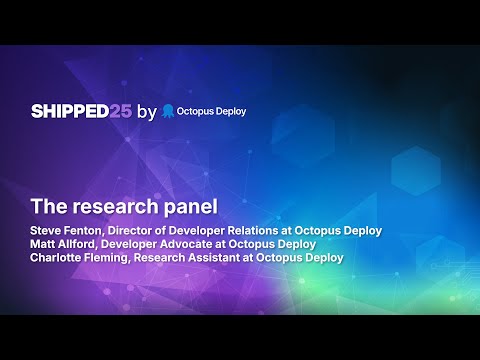 SHIPPED25 by Octopus Deploy

The research panel

Steve Fenton, Director of Developer Relations at Octopus Deploy
Matt Allford, Developer Advocate at Octopus Deploy
Charlotte Fleming, Research Assistant at Octopus Deploy